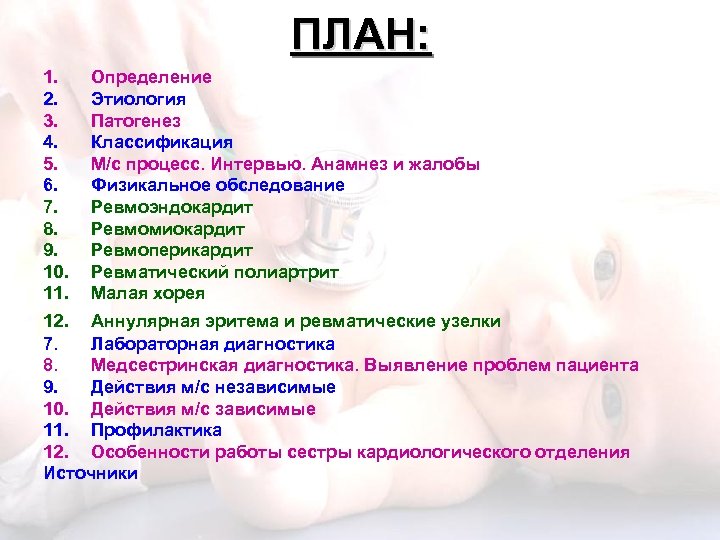 ПЛАН:

1. Определение
2. Этиология
3. Патогенез
4. Классификация
5. М/с процесс. Интервью. Анамнез и жалобы
6. Физикальное обследование
7. Ревмоэндокардит
8. Ревмомиокардит
9. Ревмоперикардит
10. Ревматический полиартрит
11. Малая хорея
12. Аннулярная эритема и ревматические узелки
7. Лабораторная диагностика
8. Медсестринская диагностика. Выявление проблем пациента
9. Действия м/с независимые
10. Действия м/с зависимые
11. Профилактика
12. Особенности работы сестры кардиологического отделения
Источники